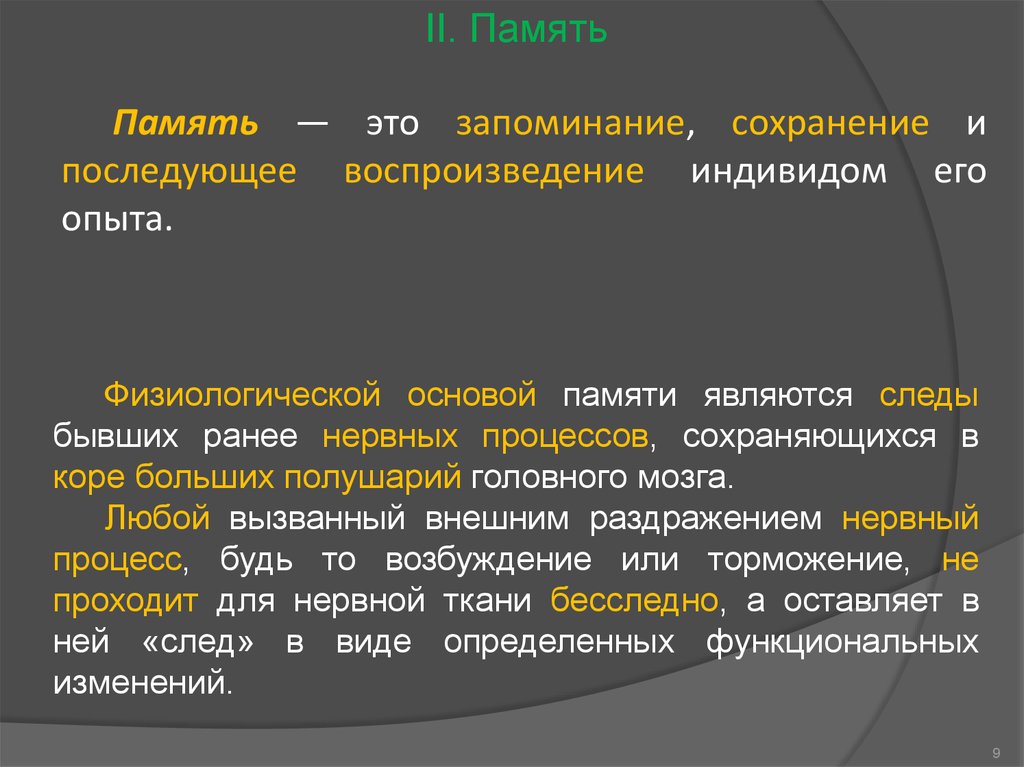 II. Память

Память — это запоминание, сохранение и последующее воспроизведение индивидом его опыта.

Физиологической основой памяти являются следы бывших ранее нервных процессов, сохраняющихся в коре больших полушарий головного мозга.

Любой вызванный внешним раздражением нервный процесс, будь то возбуждение или торможение, не проходит для нервной ткани бесследно, а оставляет в ней «след» в виде определенных функциональных изменений.

9